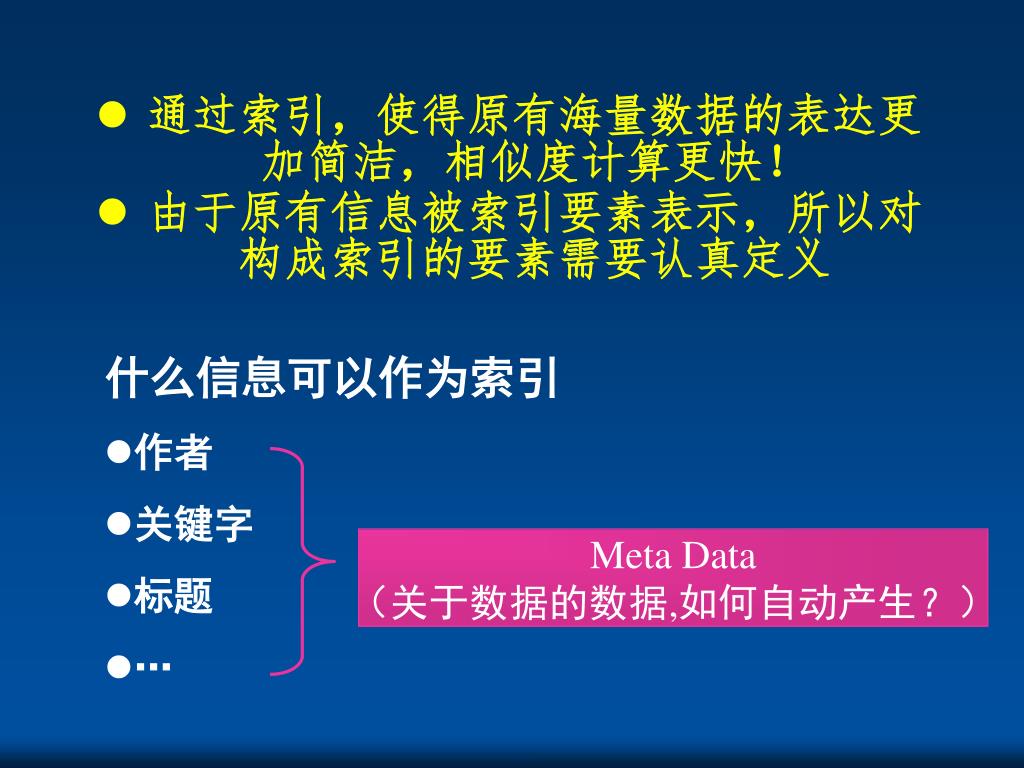 ● 通过索引，使得原有海量数据的表达更加简洁，相似度计算更快！
● 由于原有信息被索引要素表示，所以对构成索引的要素需要认真定义

什么信息可以作为索引

●作者

●关键字

●标题

●…

Meta Data
（关于数据的数据,如何自动产生？）